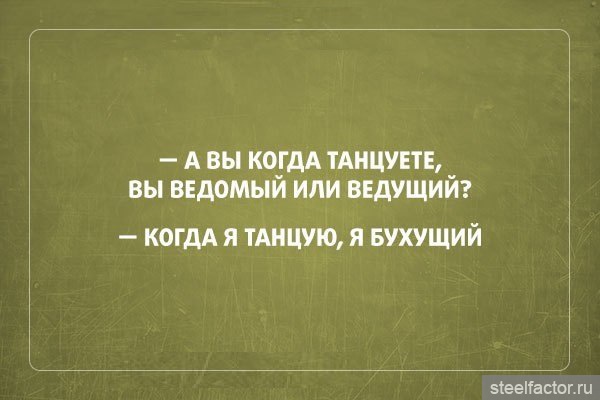 — А ВЫ КОГДА ТАНЦУЕТЕ, ВЫ ВЕДОМЫЙ ИЛИ ВЕДУЩИЙ?

— КОГДА Я ТАНЦУЮ, Я БУХУЩИЙ

steelfactor.ru